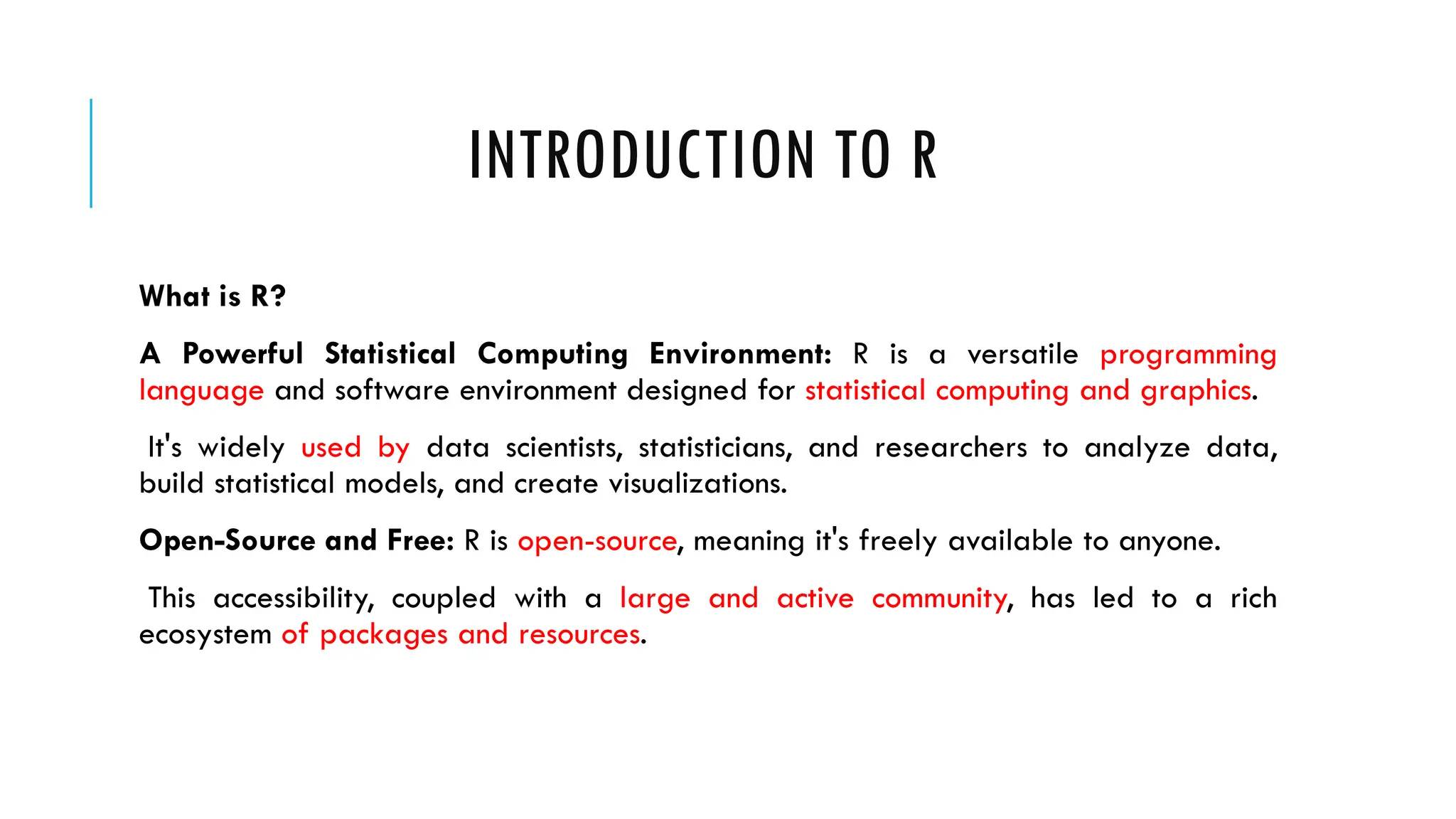 INTRODUCTION TO R

What is R?

A Powerful Statistical Computing Environment: R is a versatile programming language and software environment designed for statistical computing and graphics.

It's widely used by data scientists, statisticians, and researchers to analyze data, build statistical models, and create visualizations.

Open-Source and Free: R is open-source, meaning it's freely available to anyone.

This accessibility, coupled with a large and active community, has led to a rich ecosystem of packages and resources.